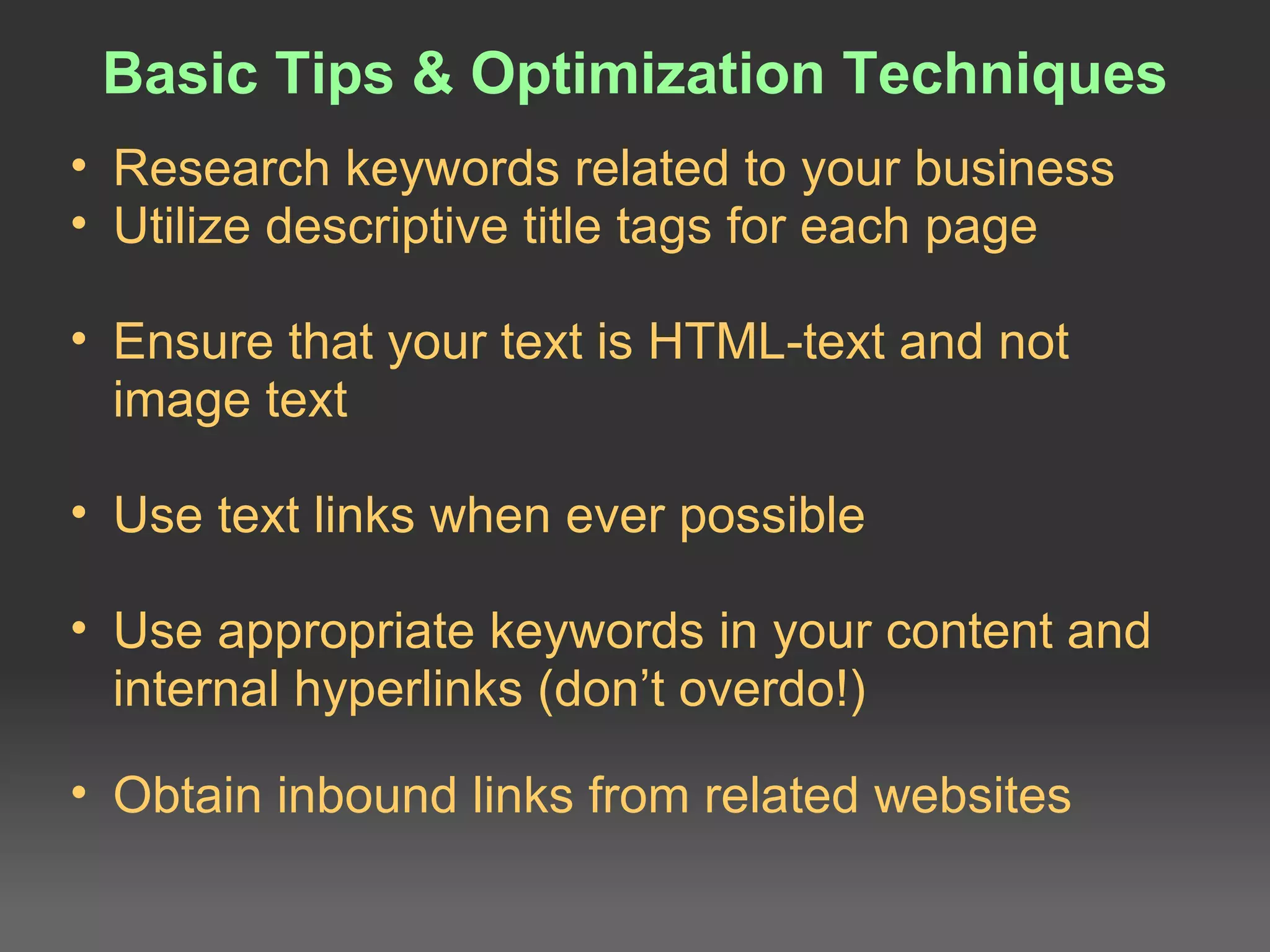 Basic Tips & Optimization Techniques

• Research keywords related to your business
• Utilize descriptive title tags for each page

• Ensure that your text is HTML-text and not image text

• Use text links when ever possible

• Use appropriate keywords in your content and internal hyperlinks (don’t overdo!)

• Obtain inbound links from related websites